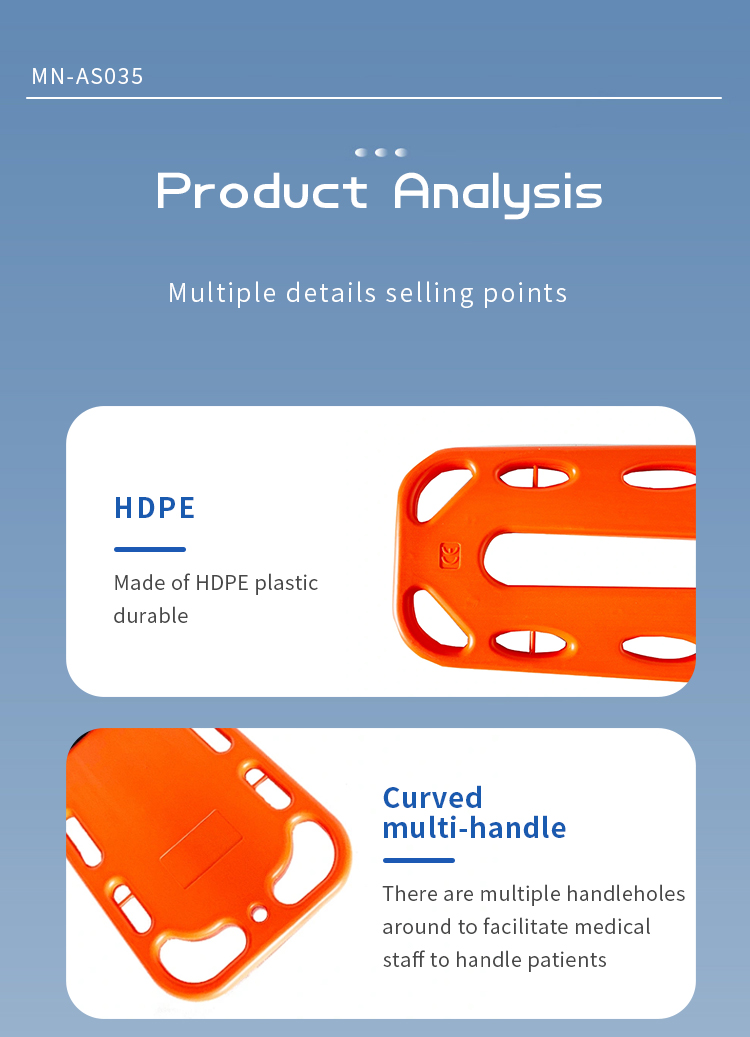 MN-AS035

Product Analysis

Multiple details selling points

HDPE

Made of HDPE plastic durable

Curved multi-handle

There are multiple handleholes around to facilitate medical staff to handle patients